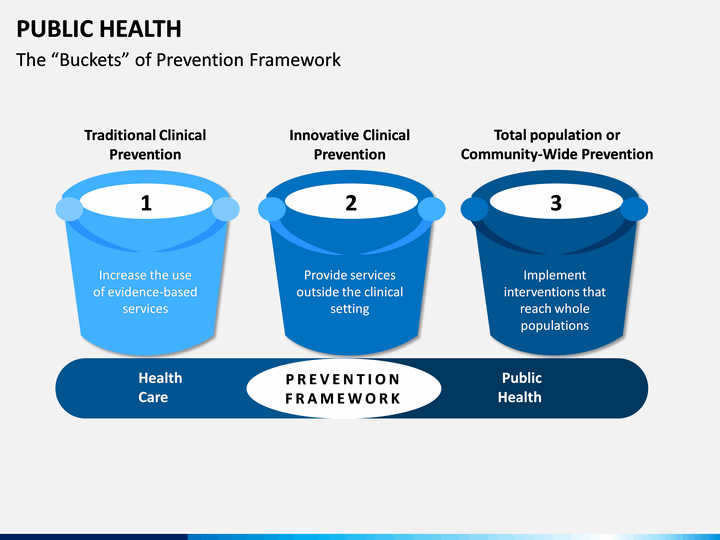 PUBLIC HEALTH

The “Buckets” of Prevention Framework

Traditional Clinical Prevention

1

Increase the use of evidence-based services

Innovative Clinical Prevention

2

Provide services outside the clinical setting

Total population or Community-Wide Prevention

3

Implement interventions that reach whole populations

Health Care

PREVENTION FRAMEWORK

Public Health